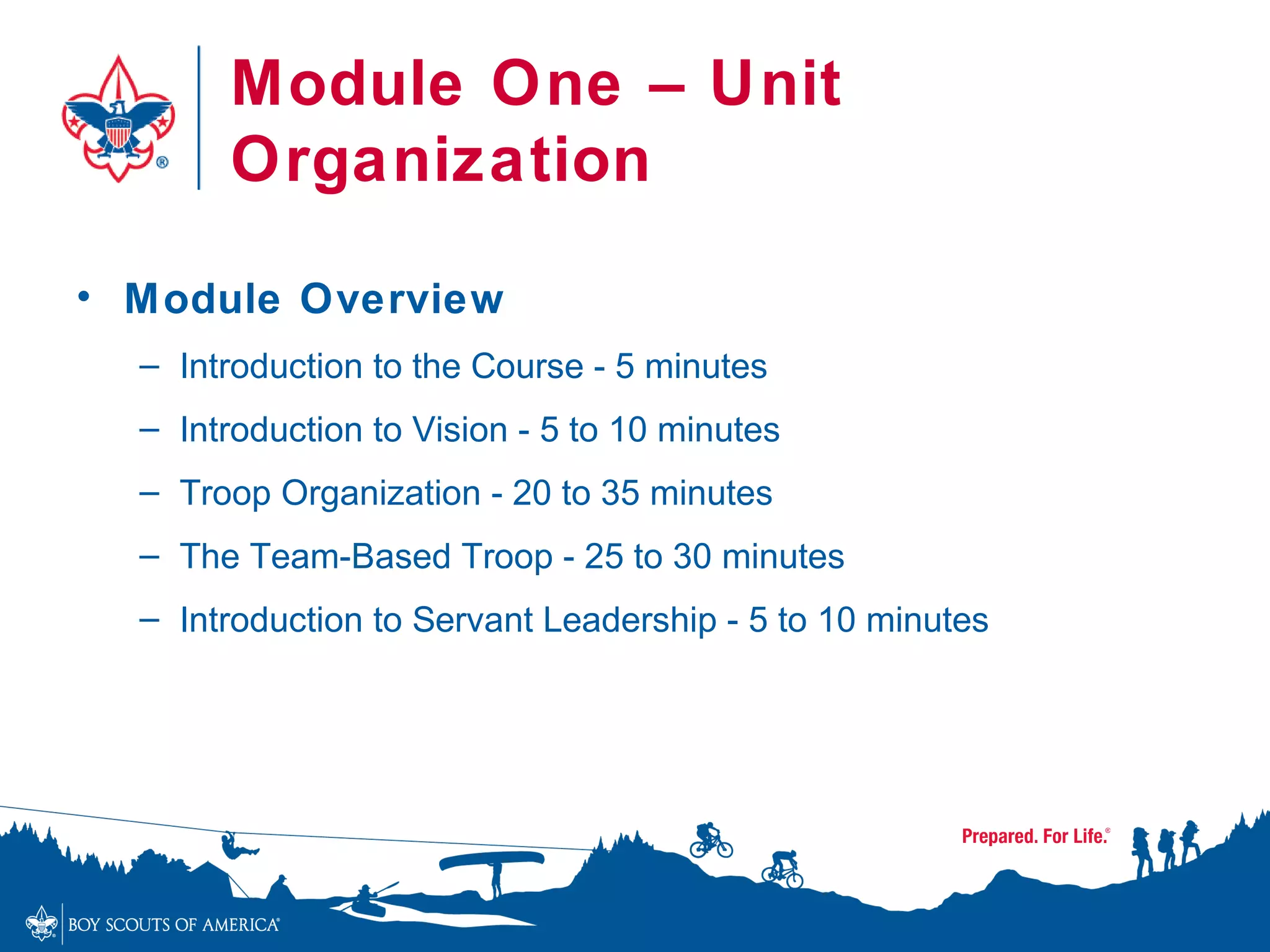 Module One – Unit Organization

• Module Overview

– Introduction to the Course - 5 minutes

– Introduction to Vision - 5 to 10 minutes

– Troop Organization - 20 to 35 minutes

– The Team-Based Troop - 25 to 30 minutes

– Introduction to Servant Leadership - 5 to 10 minutes

Prepared. For Life.®

BOY SCOUTS OF AMERICA®